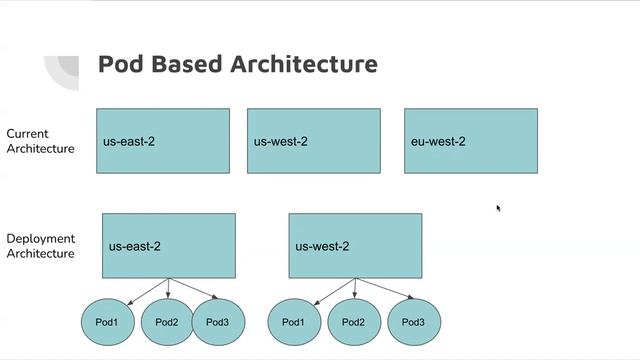 Pod Based Architecture

Current Architecture

us-east-2

us-west-2

eu-west-2

Deployment Architecture

us-east-2

us-west-2

Pod1

Pod2

Pod3

Pod1

Pod2

Pod3